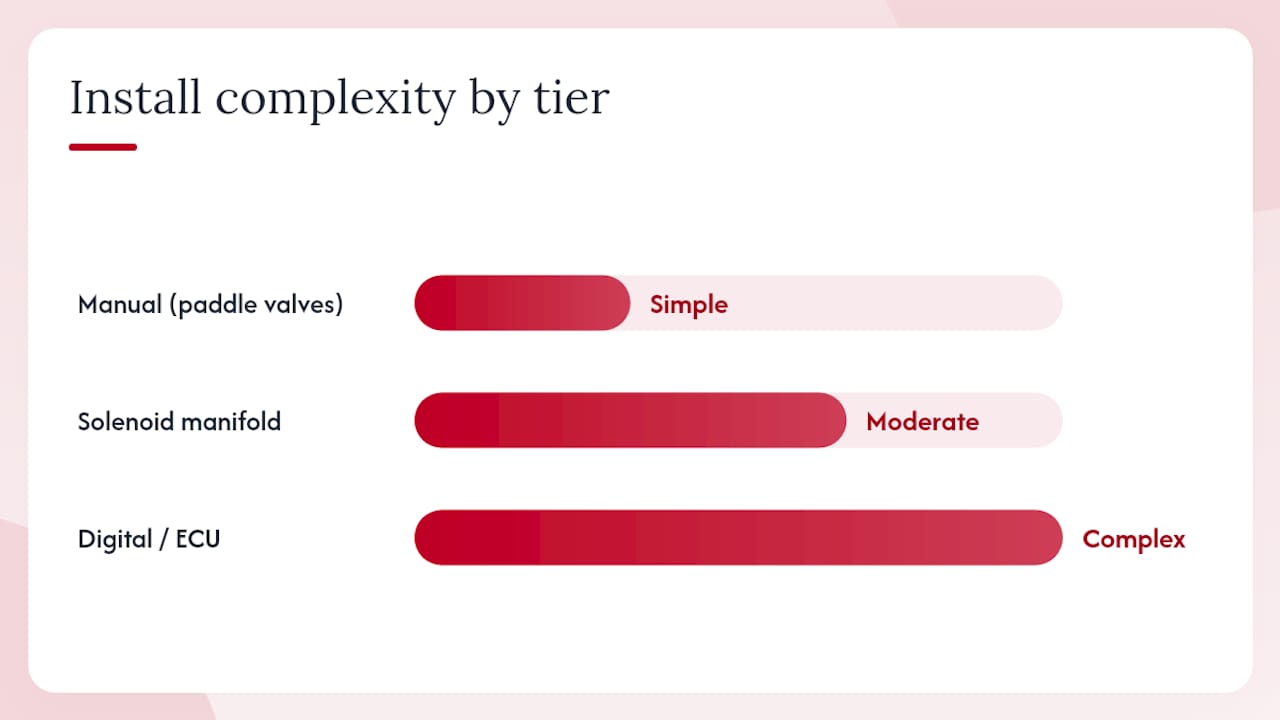 Install complexity by tier

Manual (paddle valves)
Simple

Solenoid manifold
Moderate

Digital / ECU
Complex